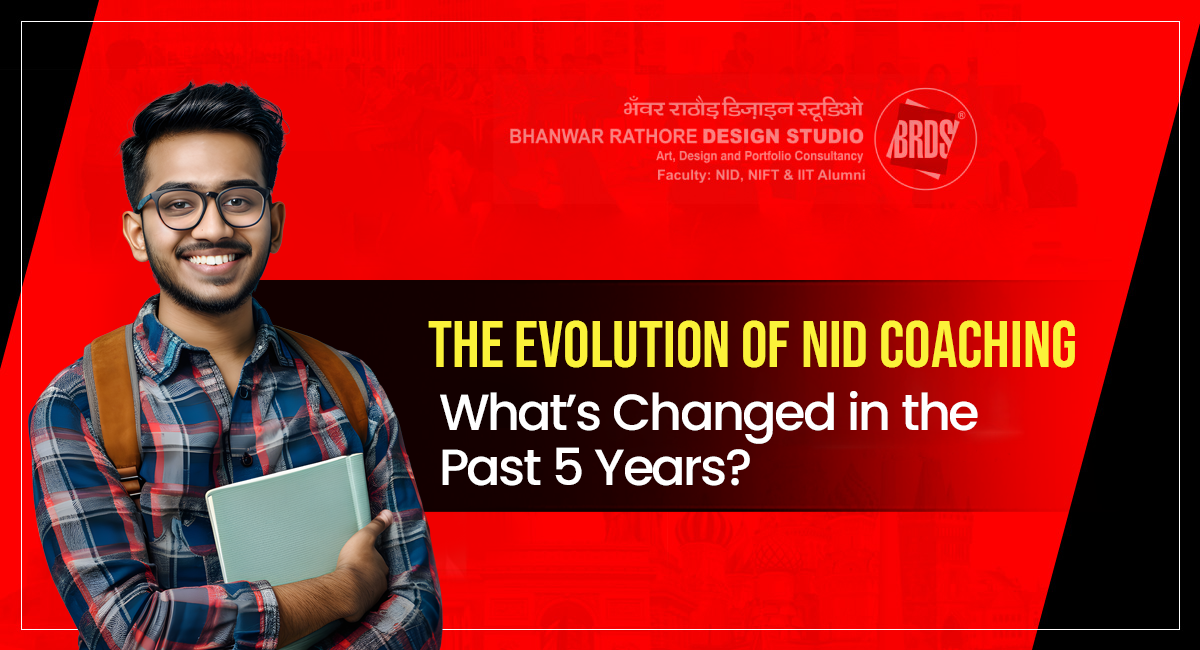 भँवर राठौड़ डिज़ाइन स्टूडिओ
BHANWAR RATHORE DESIGN STUDIO
Art, Design and Portfolio Consultancy
Faculty: NID, NIFT & IIT Alumni

BRDS®

THE EVOLUTION OF NID COACHING
What's Changed in the Past 5 Years?